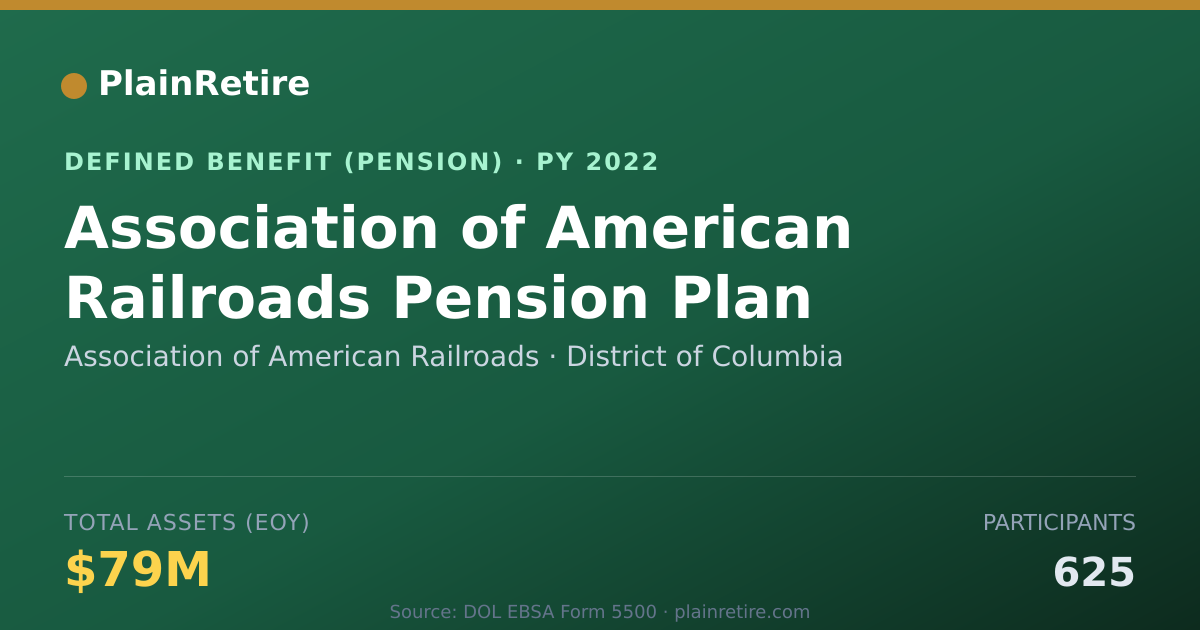 PlainRetire

DEFINED BENEFIT (PENSION) · PY 2022

Association of American Railroads Pension Plan

Association of American Railroads · District of Columbia

TOTAL ASSETS (EOY)

$79M

PARTICIPANTS

625

Source: DOL EBSA Form 5500 · plainretire.com